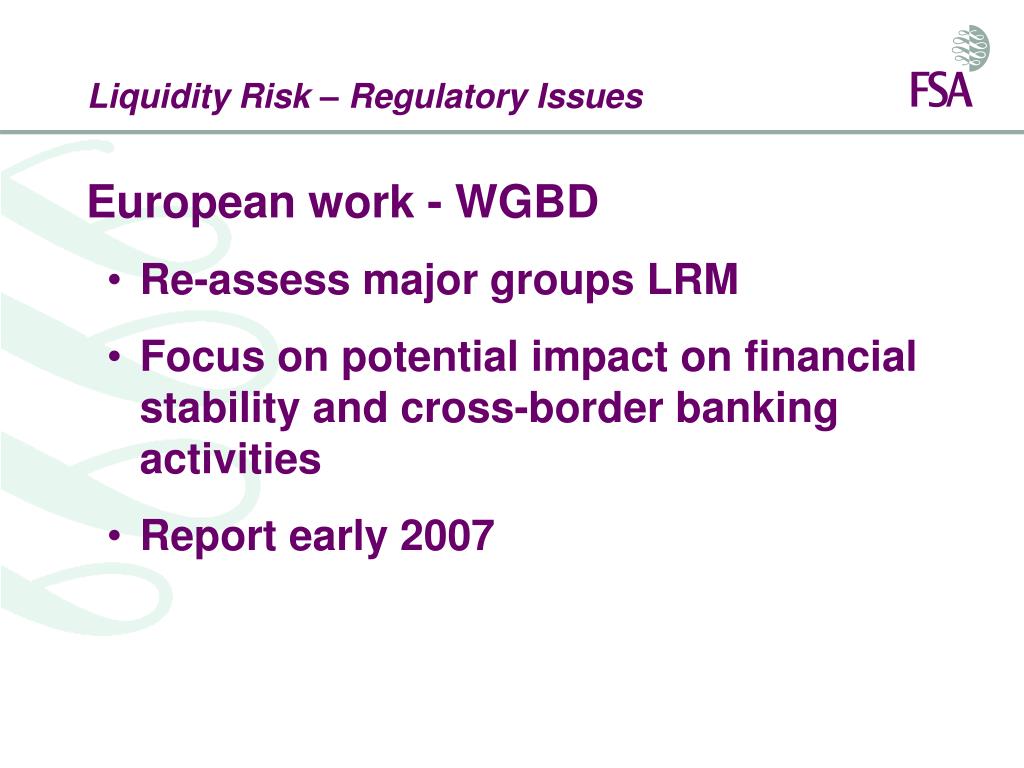 Liquidity Risk – Regulatory Issues

FSA

European work - WGBD

• Re-assess major groups LRM

• Focus on potential impact on financial stability and cross-border banking activities

• Report early 2007